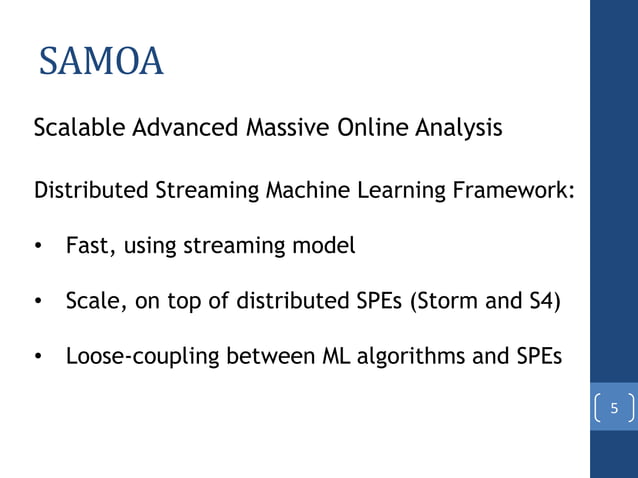 SAMOA

Scalable Advanced Massive Online Analysis

Distributed Streaming Machine Learning Framework:

• Fast, using streaming model

• Scale, on top of distributed SPEs (Storm and S4)

• Loose-coupling between ML algorithms and SPEs

5